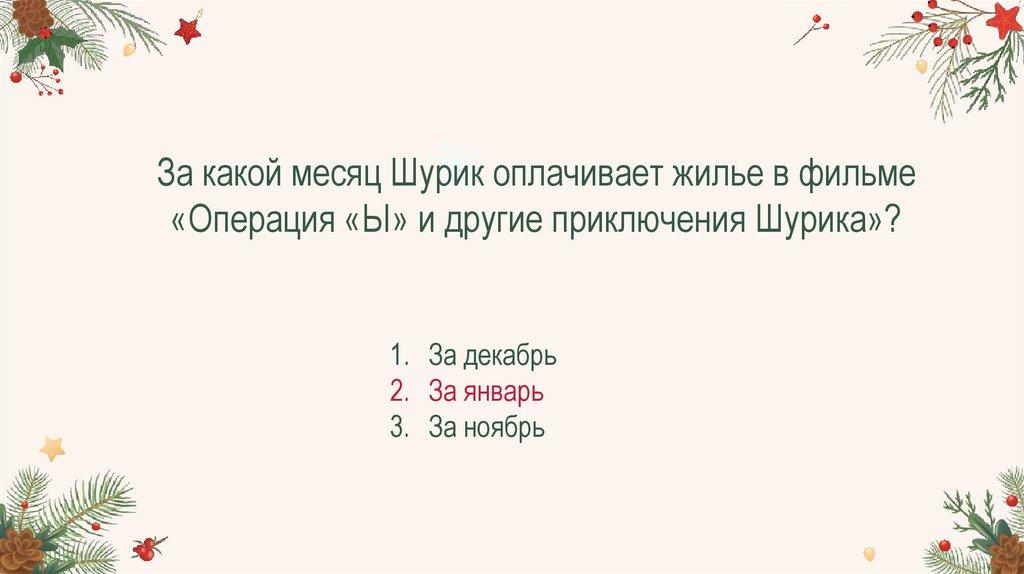 За какой месяц Шурик оплачивает жилье в фильме «Операция «Ы» и другие приключения Шурика»?

1. За декабрь
2. За январь
3. За ноябрь